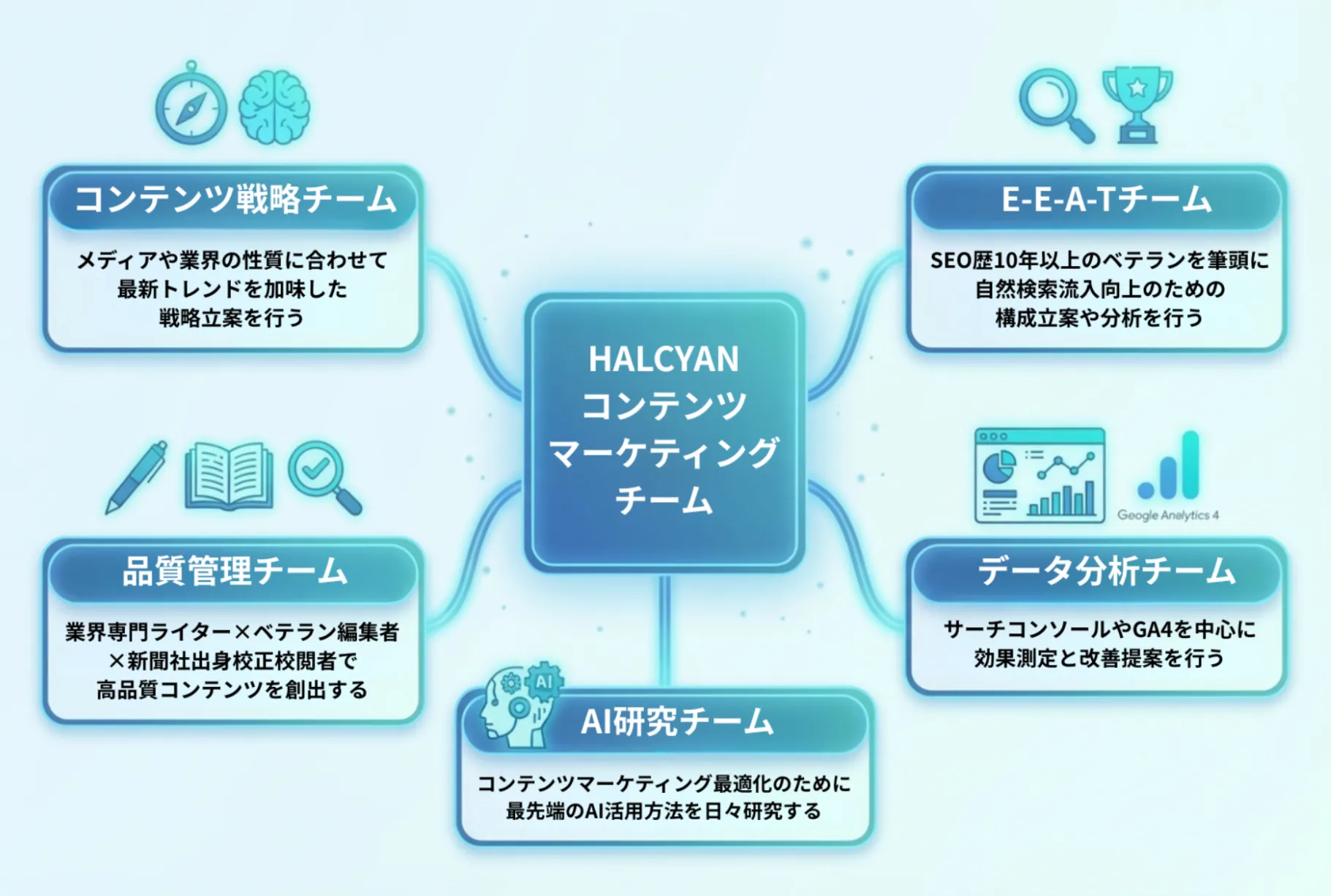 コンテンツ戦略チーム

メディアや業界の性質に合わせて最新トレンドを加味した戦略立案を行う

E-E-A-Tチーム

SEO歴10年以上のベテランを筆頭に自然検索流入向上のための構成立案や分析を行う

HALCYAN
コンテンツ
マーケティング
チーム

Google Analytics 4

品質管理チーム

業界専門ライター×ベテラン編集者×新聞社出身校正校閲者で高品質コンテンツを創出する

データ分析チーム

サーチコンソールやGA4を中心に効果測定と改善提案を行う

AI

AI研究チーム

コンテンツマーケティング最適化のために最先端のAI活用方法を日々研究する